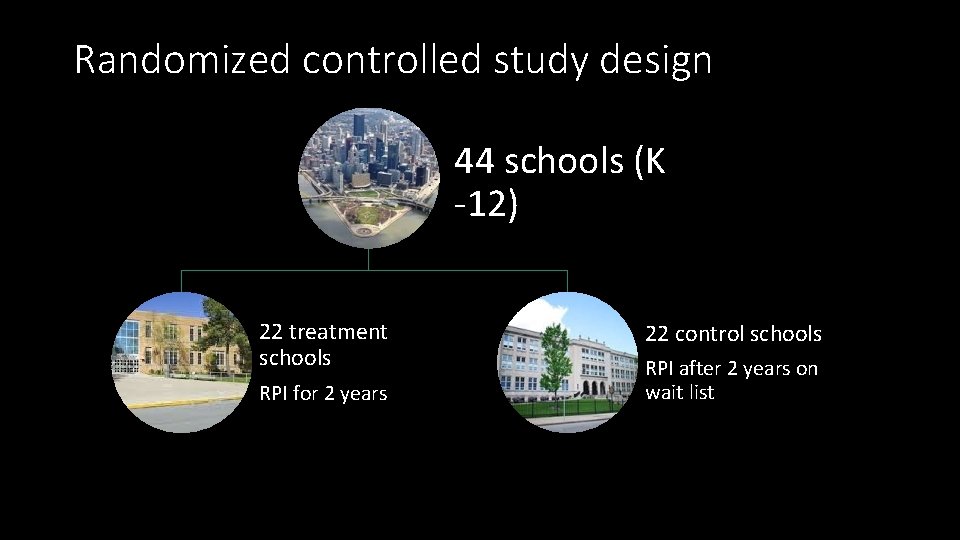 Randomized controlled study design

44 schools (K -12)

22 treatment schools

RPI for 2 years

22 control schools

RPI after 2 years on wait list